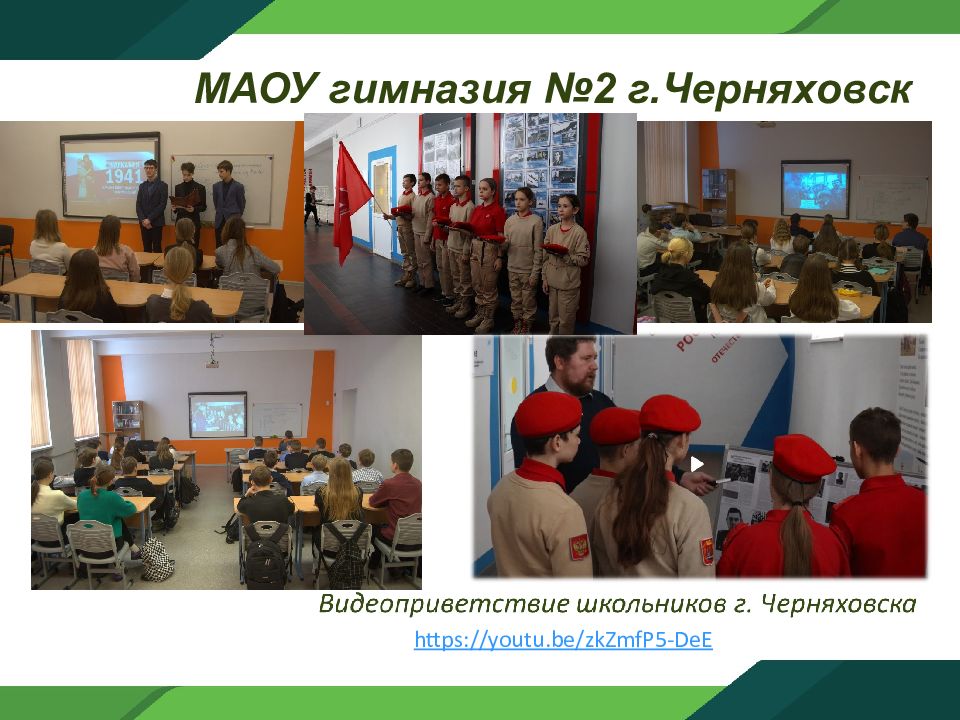 МАОУ гимназия №2 г.Черняховск

1941

Видеоприветствие школьников г. Черняховска
https://youtu.be/zkZmfP5-DeE